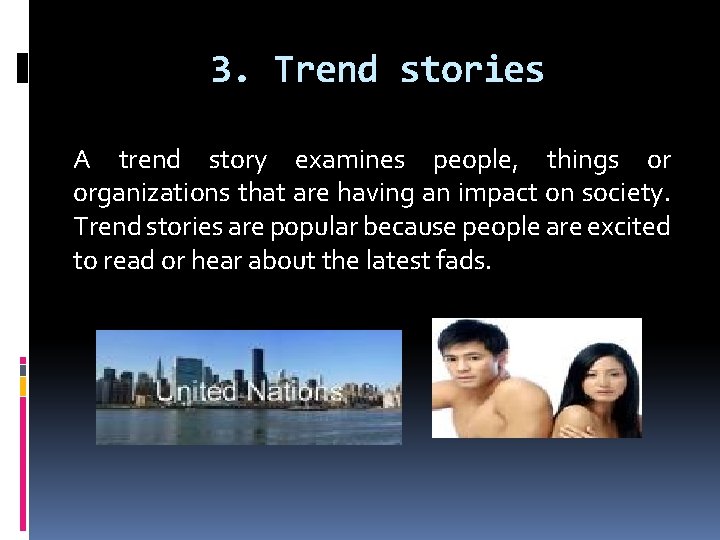 3. Trend stories

A trend story examines people, things or organizations that are having an impact on society. Trend stories are popular because people are excited to read or hear about the latest fads.

United Nations